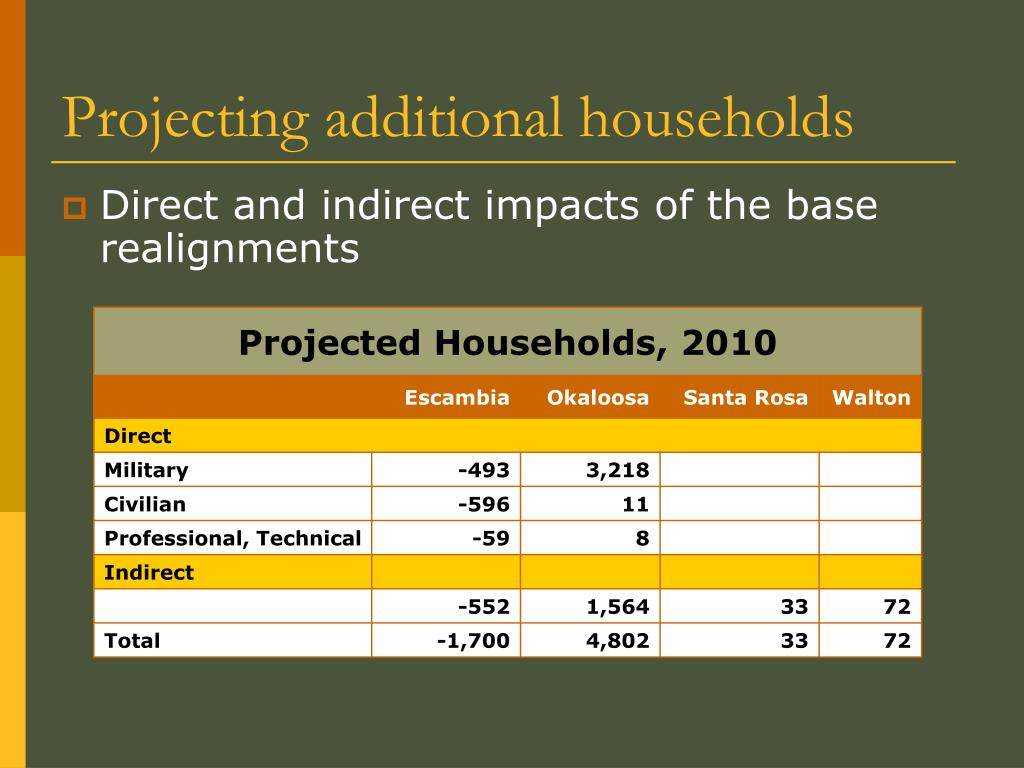 Projecting additional households

Direct and indirect impacts of the base realignments

Projected Households, 2010

| | Escambia | Okaloosa | Santa Rosa | Walton |
|---|---|---|---|---|
| Direct | | | | |
| Military | -493 | 3,218 | | |
| Civilian | -596 | 11 | | |
| Professional, Technical | -59 | 8 | | |
| Indirect | | | | |
| | -552 | 1,564 | 33 | 72 |
| Total | -1,700 | 4,802 | 33 | 72 |